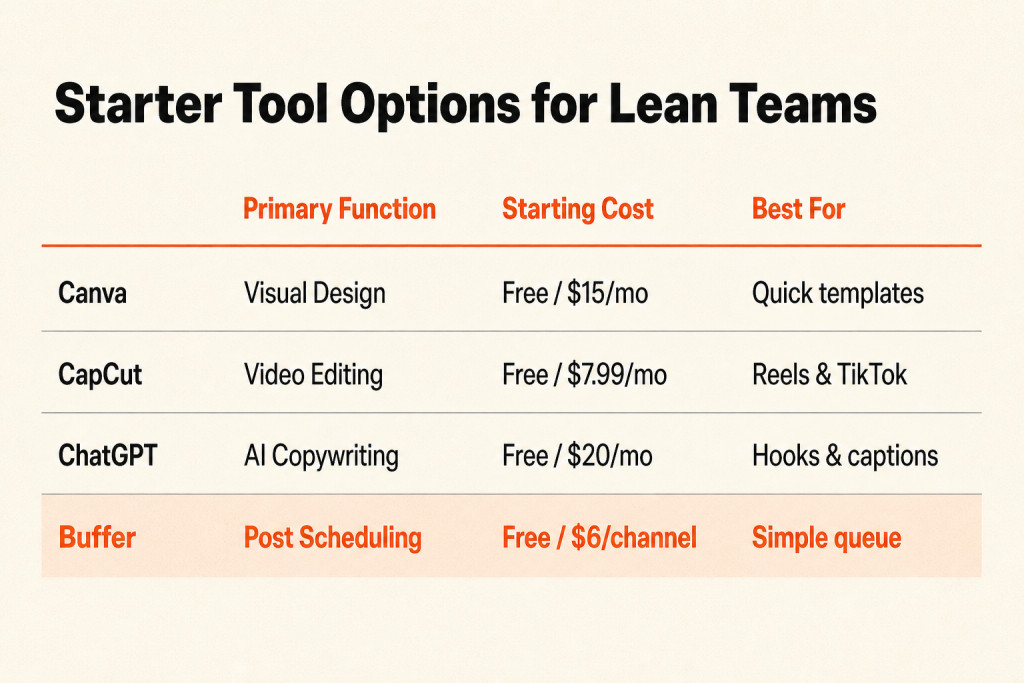 Starter Tool Options for Lean Teams

| | Primary Function | Starting Cost | Best For |
|---|---|---|---|
| Canva | Visual Design | Free / \$15/mo | Quick templates |
| CapCut | Video Editing | Free / \$7.99/mo | Reels & TikTok |
| ChatGPT | AI Copywriting | Free / \$20/mo | Hooks & captions |
| Buffer | Post Scheduling | Free / \$6/channel | Simple queue |